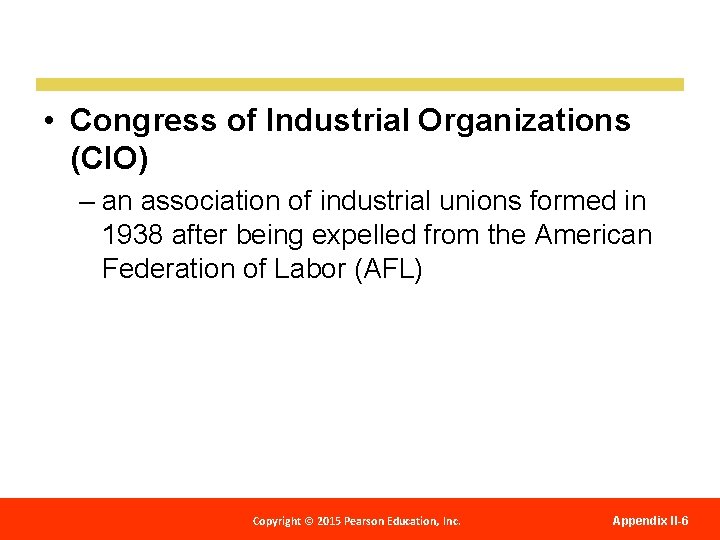 • Congress of Industrial Organizations (CIO)

– an association of industrial unions formed in 1938 after being expelled from the American Federation of Labor (AFL)

Copyright © 2015 Pearson Education, Inc.

Appendix II-6